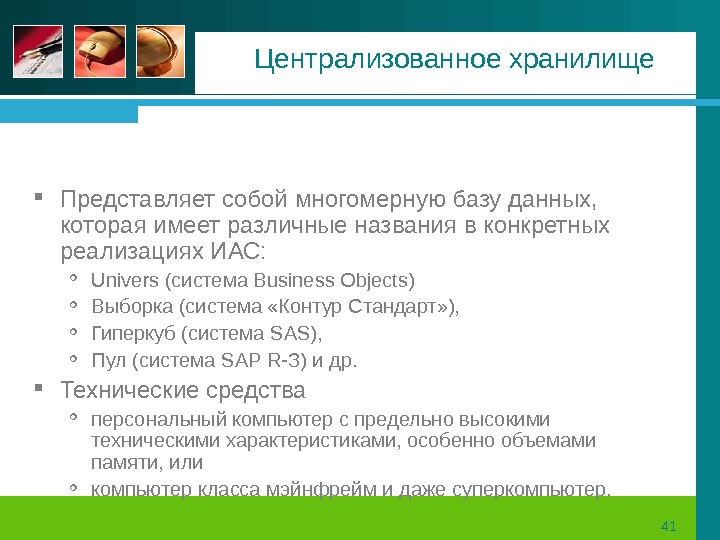 Централизованное хранилище

▪ Представляет собой многомерную базу данных, которая имеет различные названия в конкретных реализациях ИАС:
◦ Univers (система Business Objects)
◦ Выборка (система «Контур Стандарт»),
◦ Гиперкуб (система SAS),
◦ Пул (система SAP R-3) и др.
▪ Технические средства
◦ персональный компьютер с предельно высокими техническими характеристиками, особенно объемами памяти, или
◦ компьютер класса мэйнфрейм и даже суперкомпьютер.

41